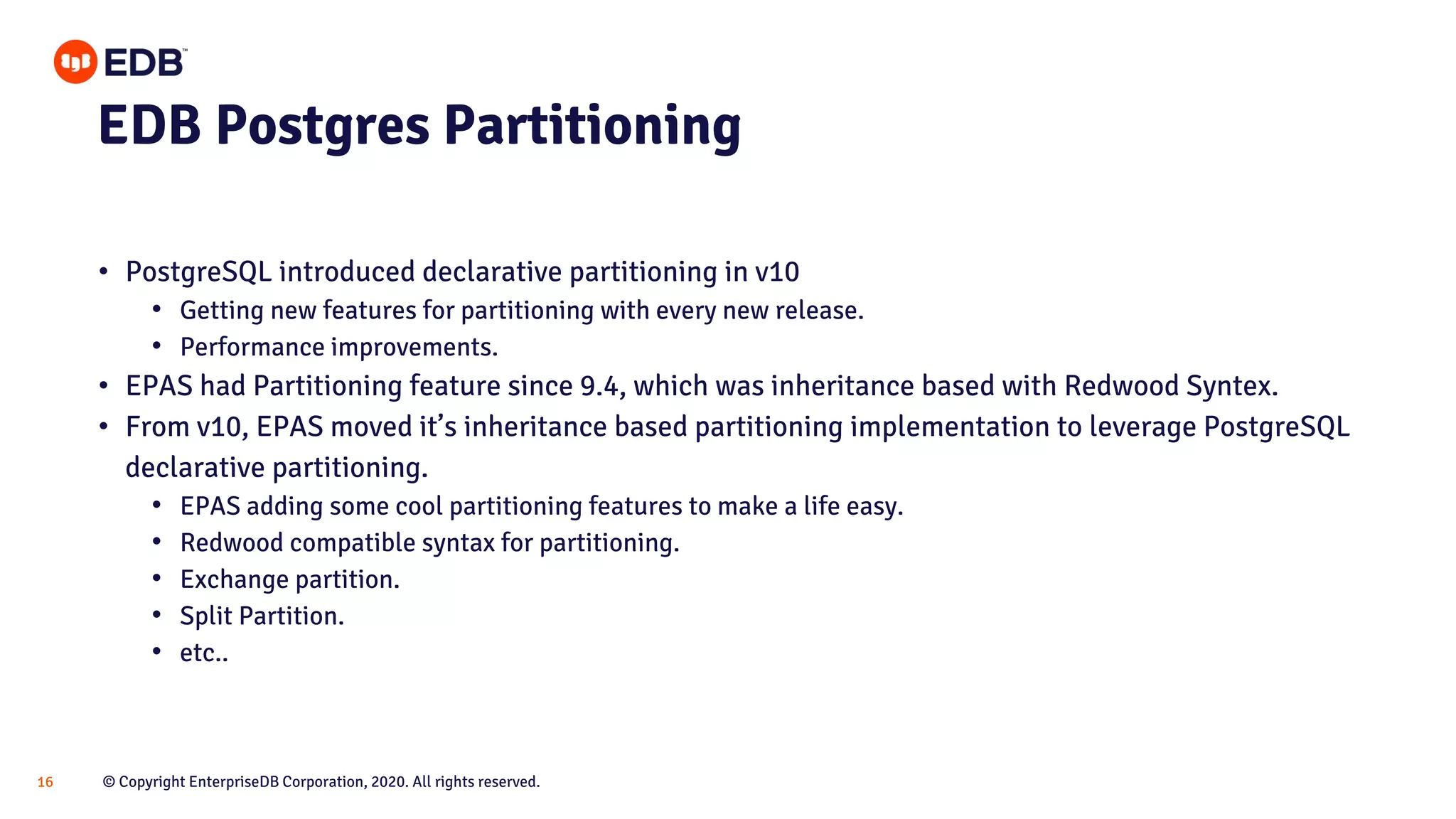 EDB™

EDB Postgres Partitioning

• PostgreSQL introduced declarative partitioning in v10
  • Getting new features for partitioning with every new release.
  • Performance improvements.
• EPAS had Partitioning feature since 9.4, which was inheritance based with Redwood Syntex.
• From v10, EPAS moved it's inheritance based partitioning implementation to leverage PostgreSQL declarative partitioning.
  • EPAS adding some cool partitioning features to make a life easy.
  • Redwood compatible syntax for partitioning.
  • Exchange partition.
  • Split Partition.
  • etc..

16 © Copyright EnterpriseDB Corporation, 2020. All rights reserved.